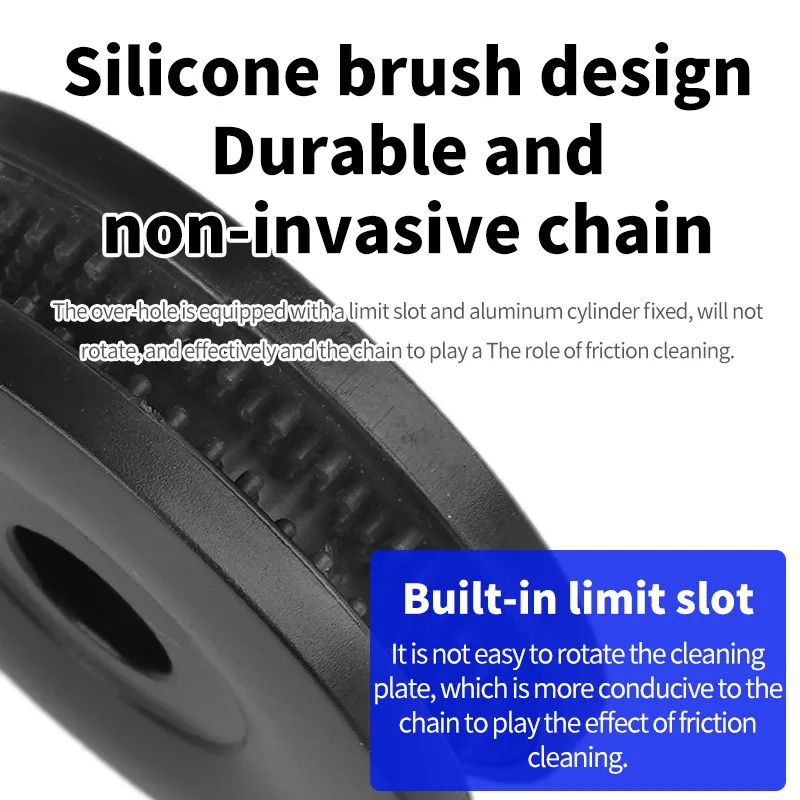 Silicone brush design
Durable and
non-invasive chain

The over-hole is equipped with a limit slot and aluminum cylinder fixed, will not rotate, and effectively and the chain to play a The role of friction cleaning.

Built-in limit slot

It is not easy to rotate the cleaning plate, which is more conducive to the chain to play the effect of friction cleaning.